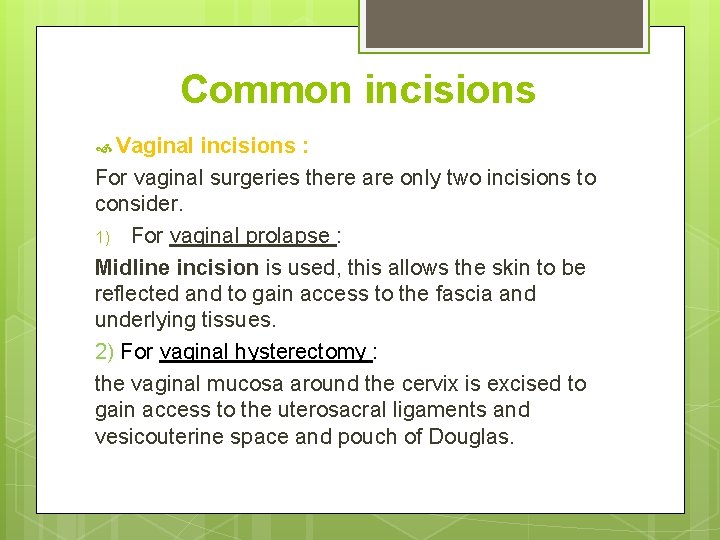 Common incisions

Vaginal incisions :

For vaginal surgeries there are only two incisions to consider.

1) For vaginal prolapse :

Midline incision is used, this allows the skin to be reflected and to gain access to the fascia and underlying tissues.

2) For vaginal hysterectomy :

the vaginal mucosa around the cervix is excised to gain access to the uterosacral ligaments and vesicouterine space and pouch of Douglas.